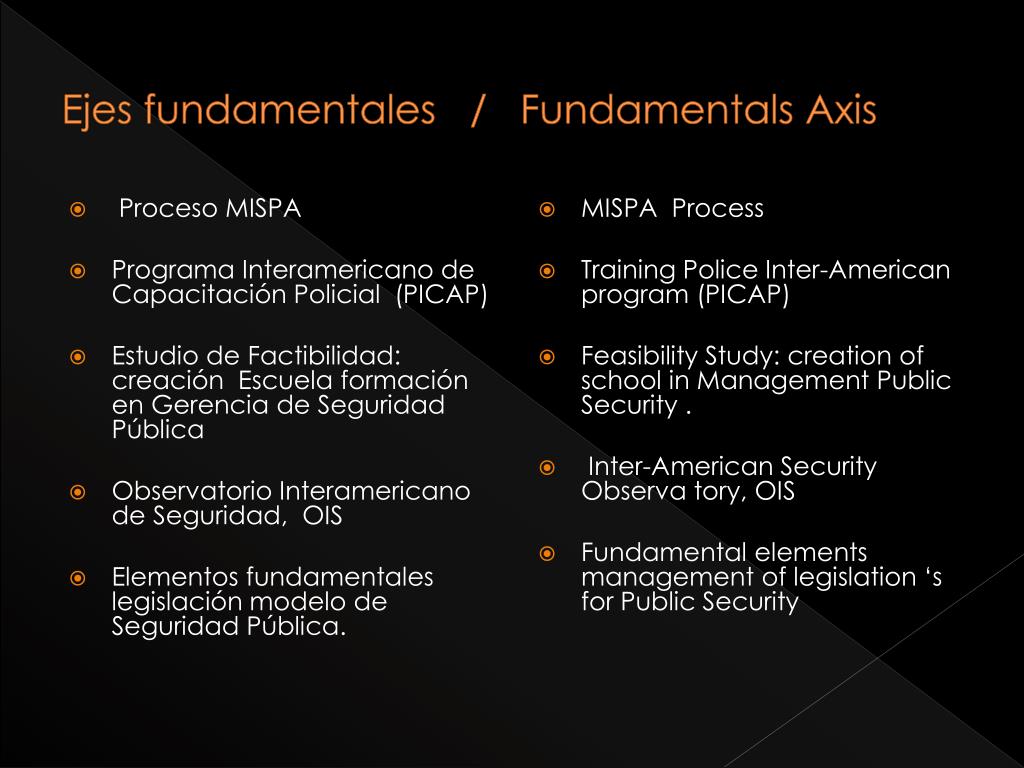 Ejes fundamentales / Fundamentals Axis

Proceso MISPA

Programa Interamericano de Capacitación Policial (PICAP)

Estudio de Factibilidad: creación Escuela formación en Gerencia de Seguridad Pública

Observatorio Interamericano de Seguridad, OIS

Elementos fundamentales legislación modelo de Seguridad Pública.

MISPA Process

Training Police Inter-American program (PICAP)

Feasibility Study: creation of school in Management Public Security .

Inter-American Security Observa tory, OIS

Fundamental elements management of legislation ‘s for Public Security